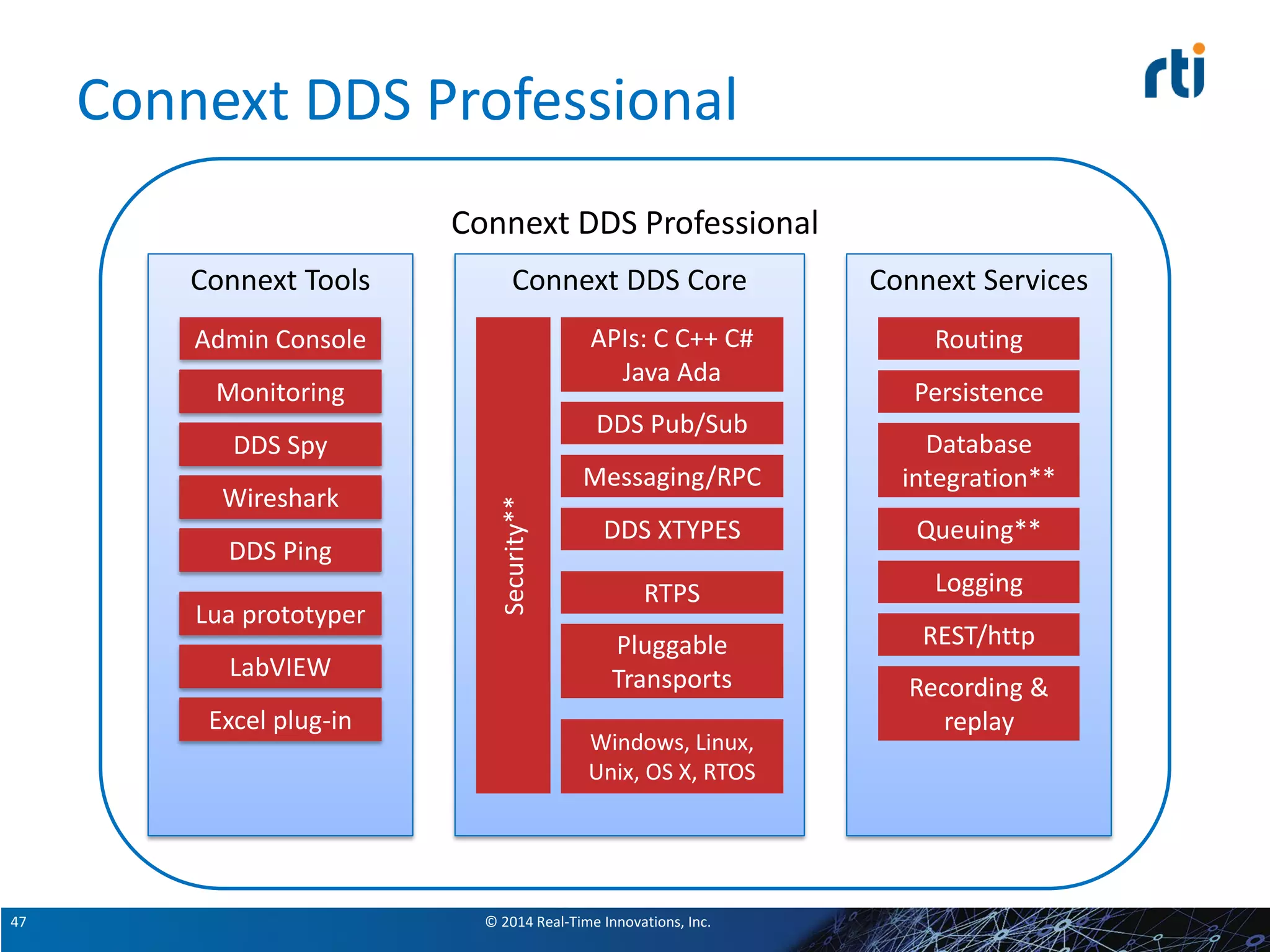 Connext DDS Professional

rti

Connext DDS Professional

Connext Tools

Admin Console

Monitoring

DDS Spy

Wireshark

DDS Ping

Lua prototyper

LabVIEW

Excel plug-in

Connext DDS Core

Security**

APIs: C C++ C# Java Ada

DDS Pub/Sub

Messaging/RPC

DDS XTYPES

RTPS

Pluggable Transports

Windows, Linux, Unix, OS X, RTOS

Connext Services

Routing

Persistence

Database integration**

Queuing**

Logging

REST/http

Recording & replay

47

© 2014 Real-Time Innovations, Inc.